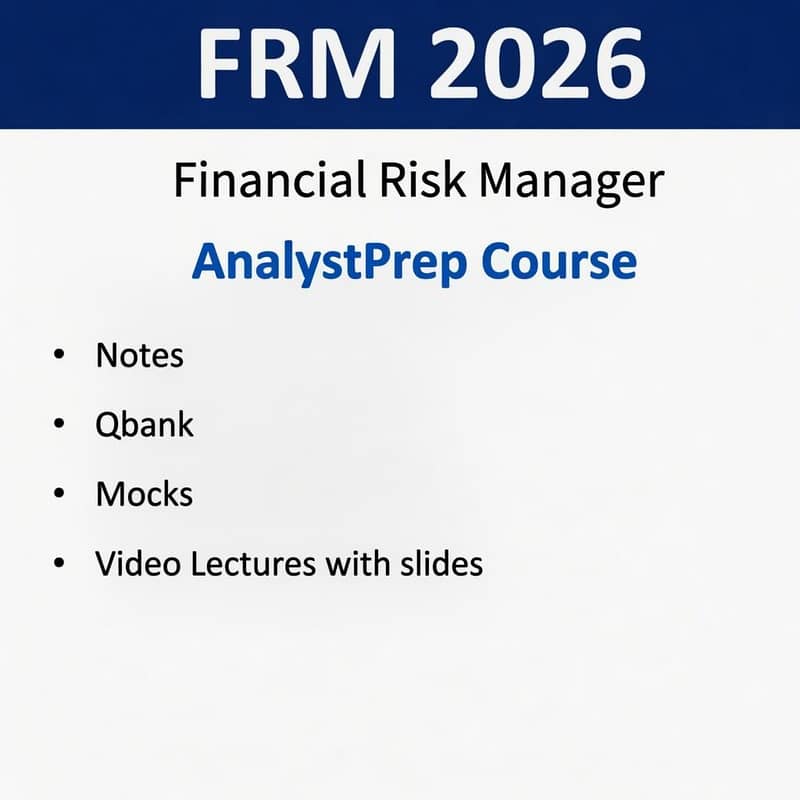 FRM 2026

Financial Risk Manager

AnalystPrep Course

• Notes

• Qbank

• Mocks

• Video Lectures with slides